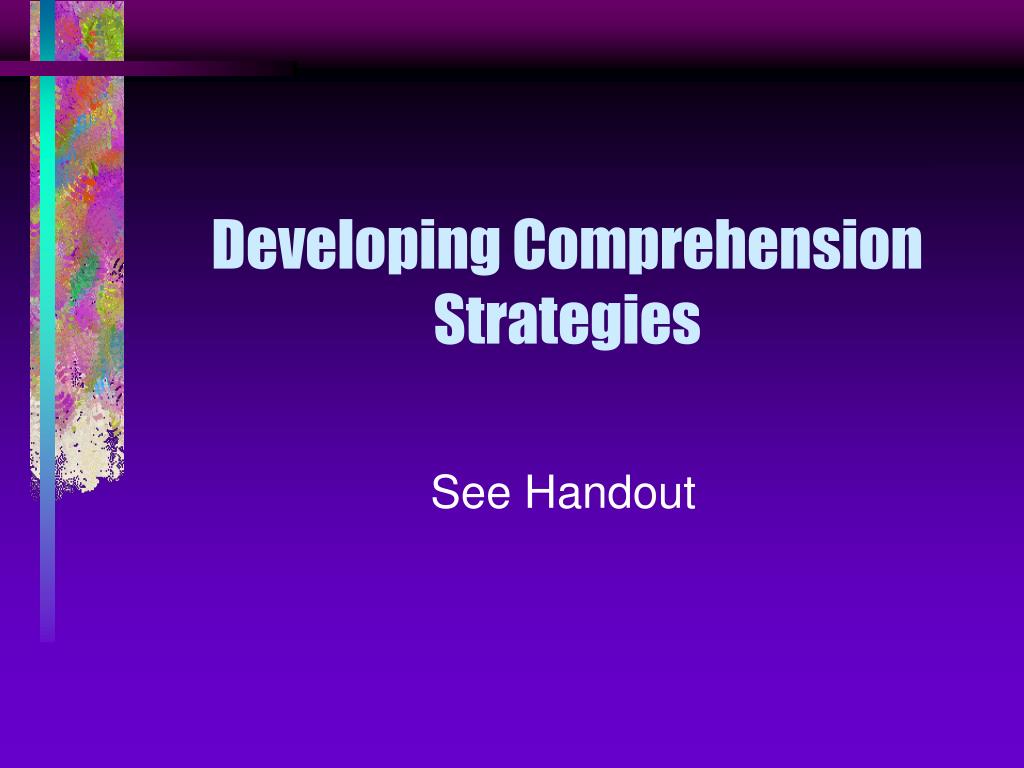 Developing Comprehension Strategies

See Handout